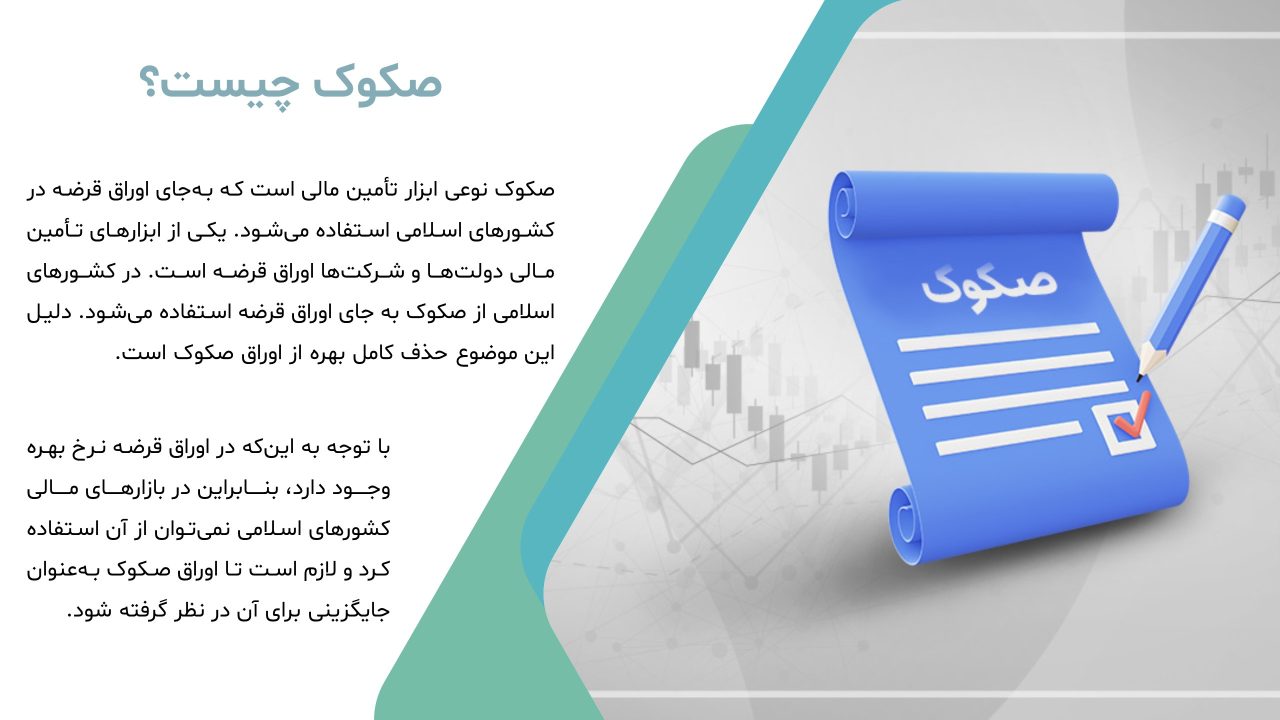 صکوک چیست؟

صکوک نوعی ابزار تأمین مالی است که به‌جای اوراق قرضه در کشورهای اسلامی استفاده می‌شود. یکی از ابزارهای تأمین مالی دولت‌ها و شرکت‌ها اوراق قرضه است. در کشورهای اسلامی از صکوک به جای اوراق قرضه استفاده می‌شود. دلیل این موضوع حذف کامل بهره از اوراق صکوک است.

با توجه به این‌که در اوراق قرضه نرخ بهره وجود دارد، بنابراین در بازارهای مالی کشورهای اسلامی نمی‌توان از آن استفاده کرد و لازم است تا اوراق صکوک به‌عنوان جایگزینی برای آن در نظر گرفته شود.

صکوک